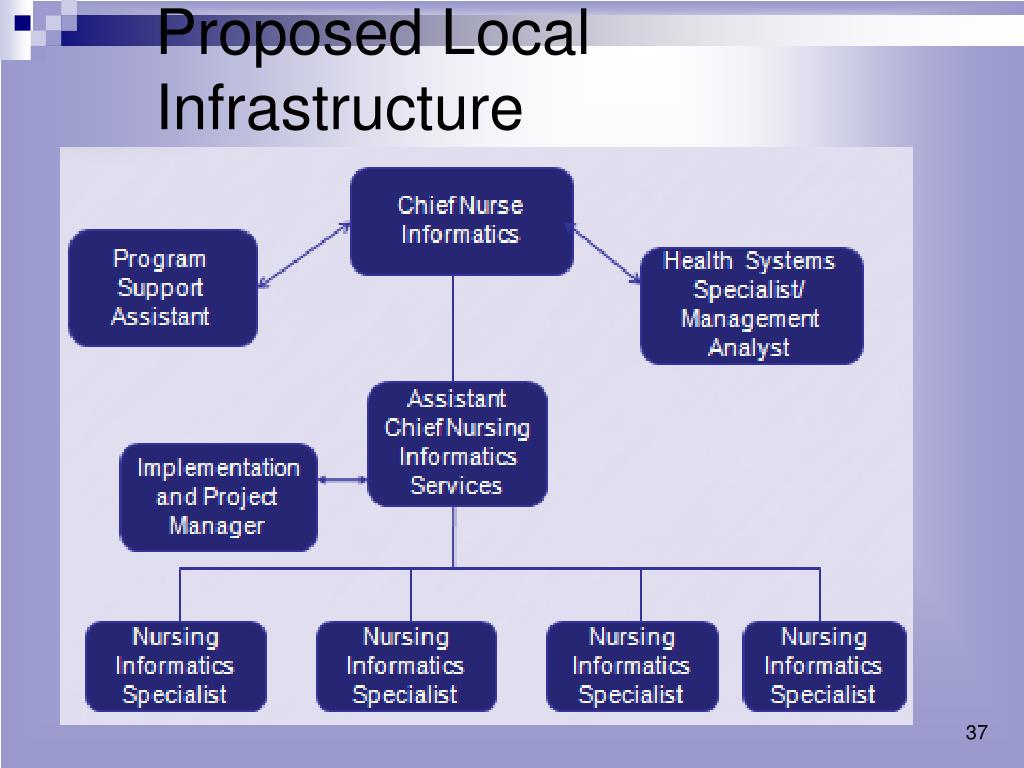 Proposed Local Infrastructure

Chief Nurse Informatics

Program Support Assistant

Health Systems Specialist/ Management Analyst

Assistant Chief Nursing Informatics Services

Implementation and Project Manager

Nursing Informatics Specialist

Nursing Informatics Specialist

Nursing Informatics Specialist

Nursing Informatics Specialist

37